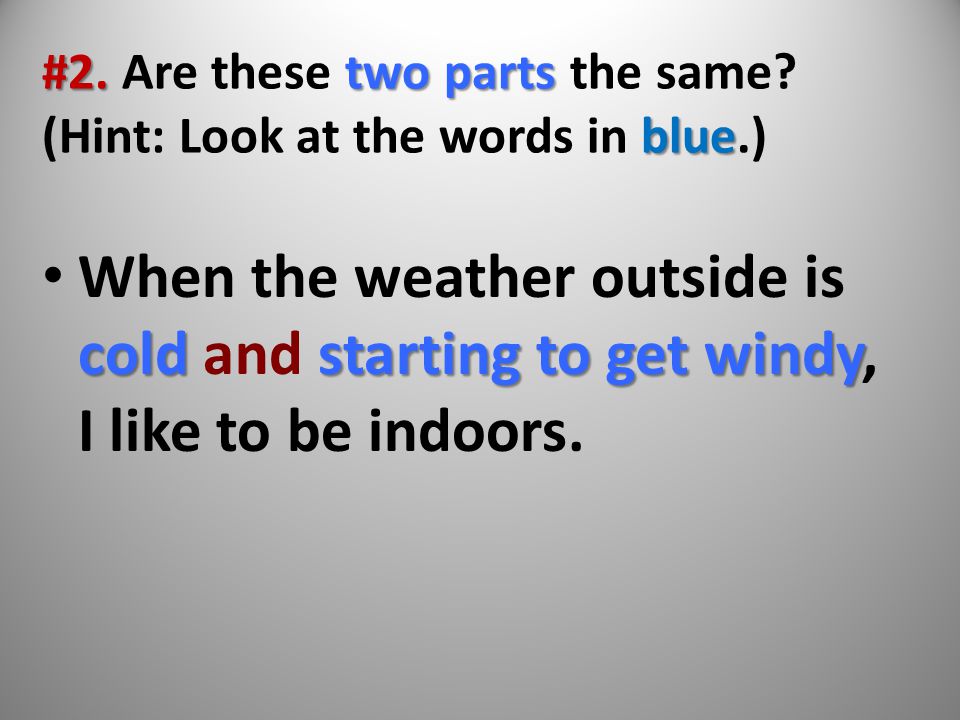 #2. Are these two parts the same? (Hint: Look at the words in blue.)

• When the weather outside is cold and starting to get windy, I like to be indoors.